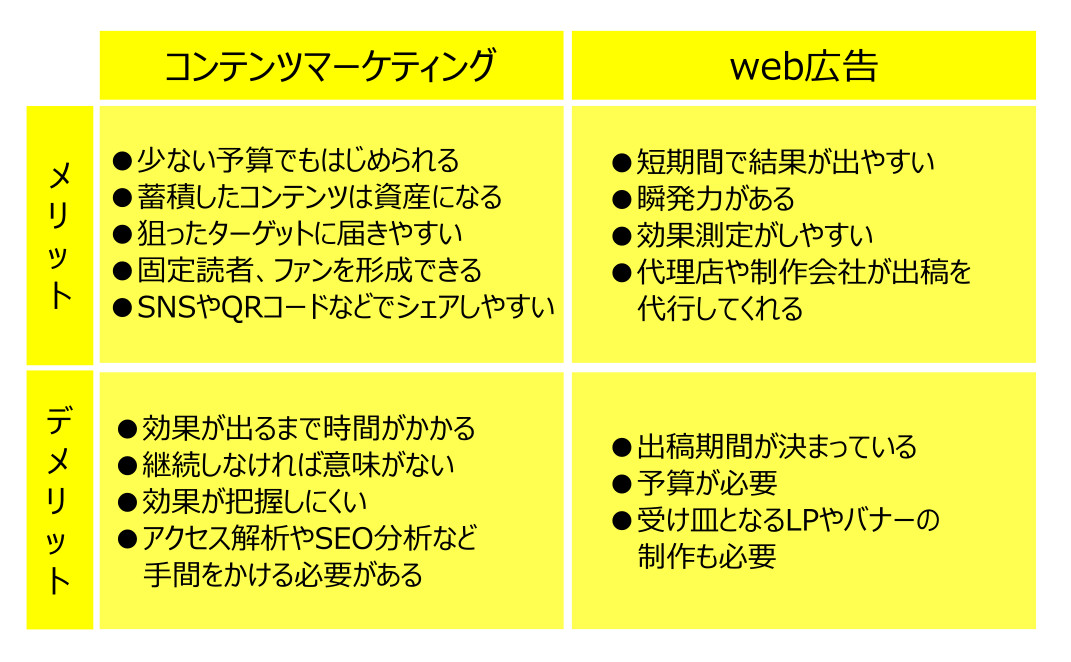 | | コンテンツマーケティング | web広告 |
|---|---|---|
| メリット | ●少ない予算でもはじめられる ●蓄積したコンテンツは資産になる ●狙ったターゲットに届きやすい ●固定読者、ファンを形成できる ●SNSやQRコードなどでシェアしやすい | ●短期間で結果が出やすい ●瞬発力がある ●効果測定がしやすい ●代理店や制作会社が出稿を代行してくれる |
| デメリット | ●効果が出るまで時間がかかる ●継続しなければ意味がない ●効果が把握しにくい ●アクセス解析やSEO分析など手間をかける必要がある | ●出稿期間が決まっている ●予算が必要 ●受け皿となるLPやバナーの制作も必要 |